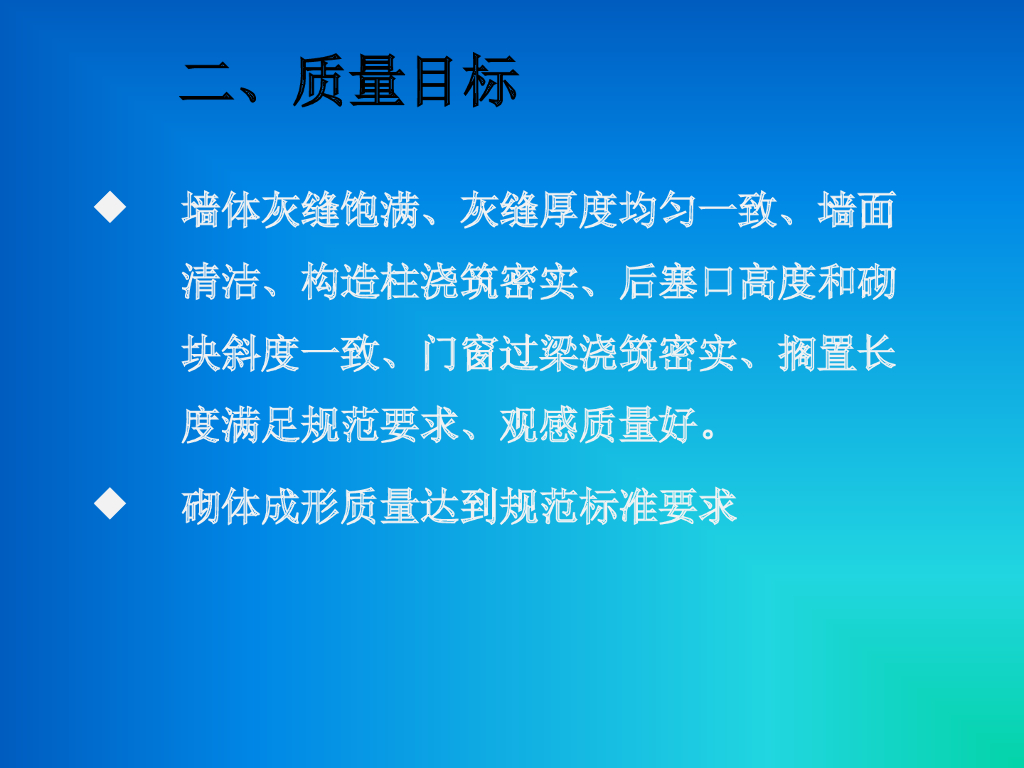 二、质量目标

◆ 墙体灰缝饱满、灰缝厚度均匀一致、墙面清洁、构造柱浇筑密实、后塞口高度和砌块斜度一致、门窗过梁浇筑密实、搁置长度满足规范要求、观感质量好。

◆ 砌体成形质量达到规范标准要求